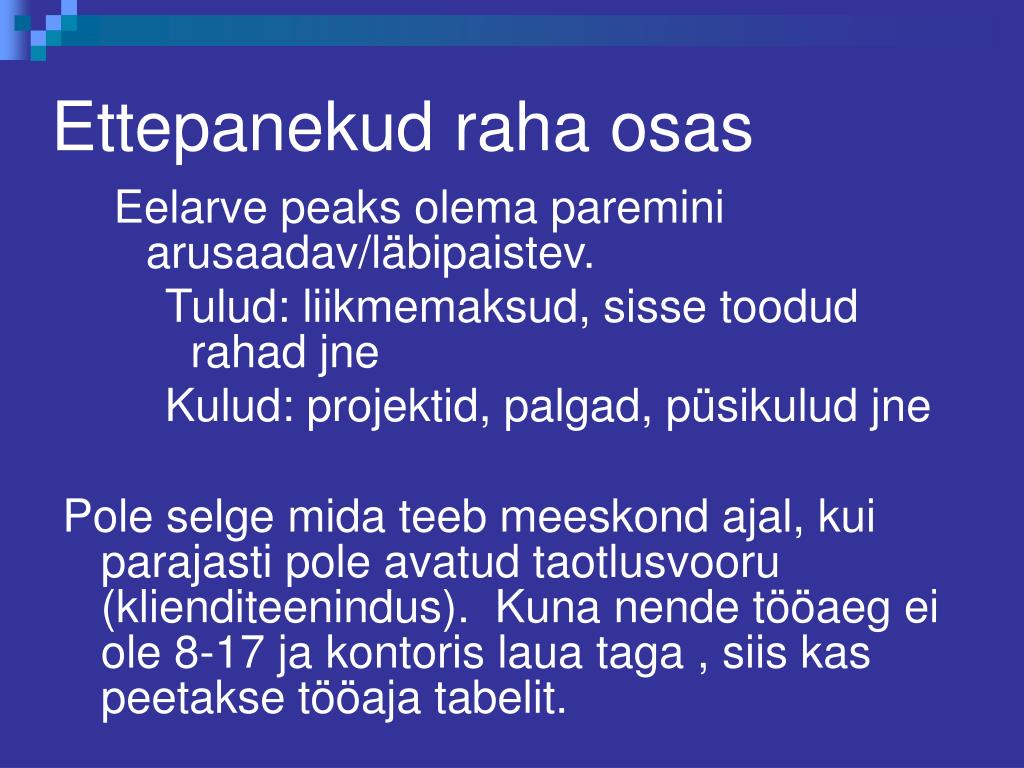 Ettepanekud raha osas

Eelarve peaks olema paremini arusaadav/läbipaistev.

Tulud: liikmemaksud, sisse toodud rahad jne

Kulud: projektid, palgad, püsikulud jne

Pole selge mida teeb meeskond ajal, kui parajasti pole avatud taotlusvooru (klienditeenindus). Kuna nende tööaeg ei ole 8-17 ja kontoris laua taga , siis kas peetakse tööaja tabelit.